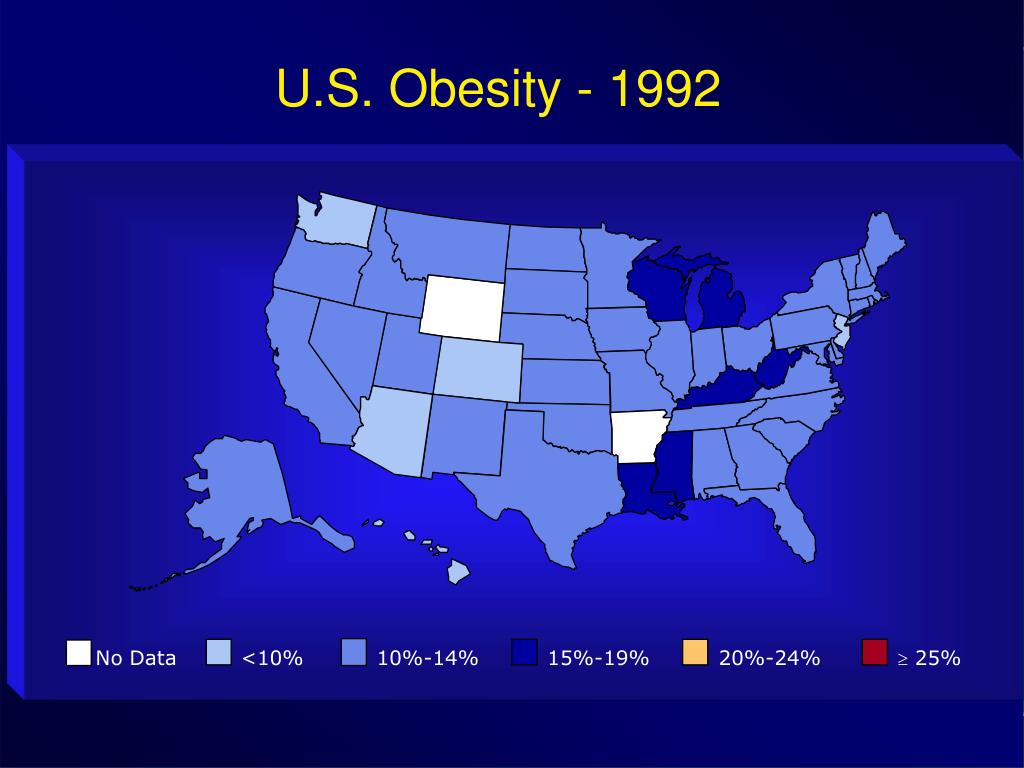 U.S. Obesity - 1992

No Data <10% 10%-14% 15%-19% 20%-24% $\geq$ 25%